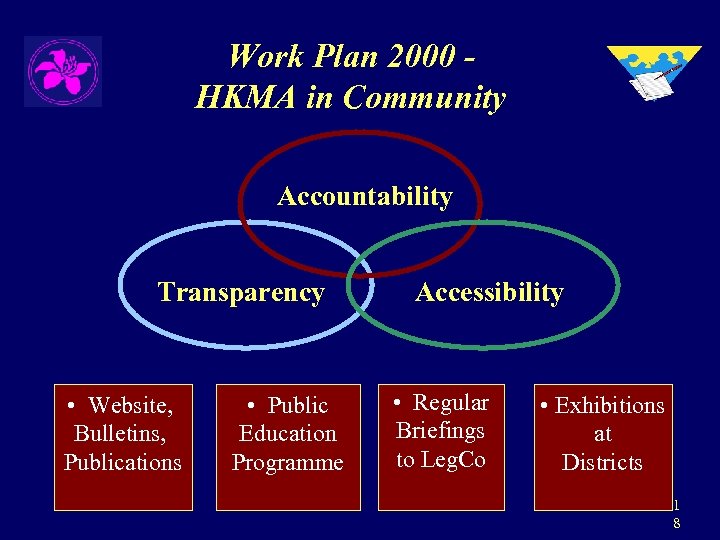 Work Plan 2000 -
HKMA in Community

Accountability

Transparency

Accessibility

• Website, Bulletins, Publications

• Public Education Programme

• Regular Briefings to LegCo

• Exhibitions at Districts

18